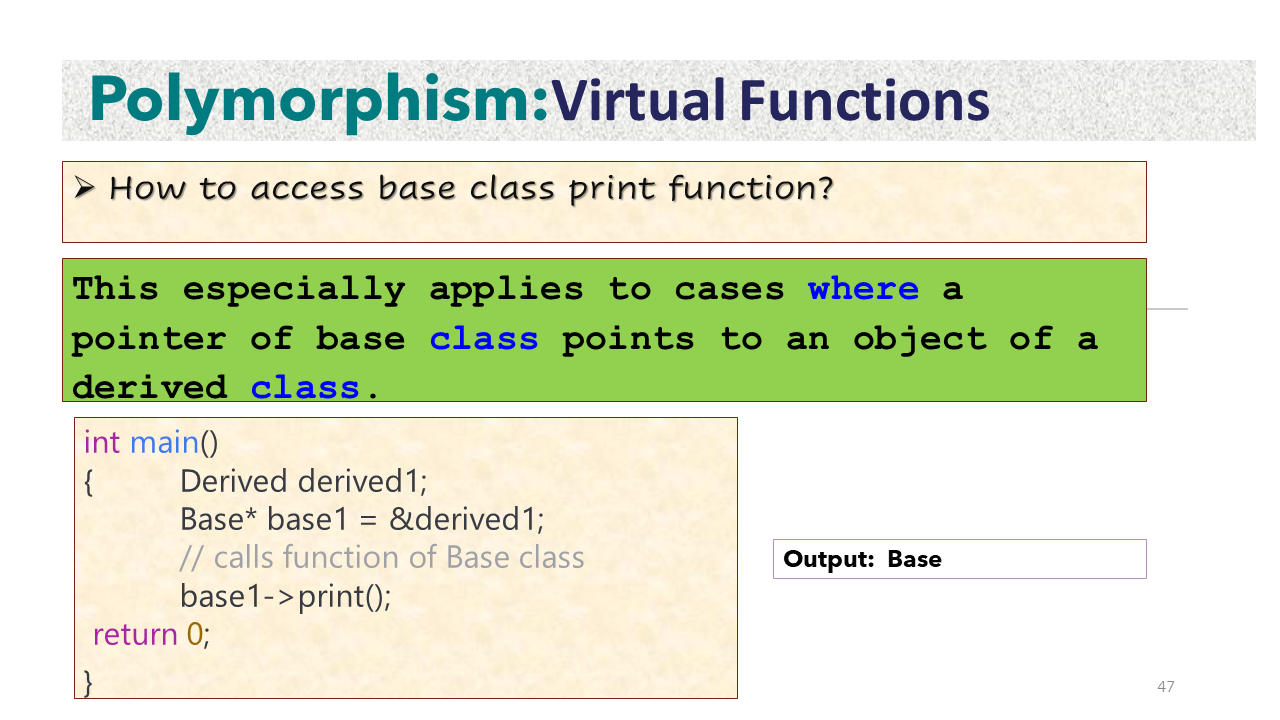 Polymorphism:Virtual Functions

➢ How to access base class print function?

This especially applies to cases where a pointer of base class points to an object of a derived class.

int main()
{ Derived derived1;
Base* base1 = &derived1;
// calls function of Base class
base1->print();
return 0;
}

Output: Base

47